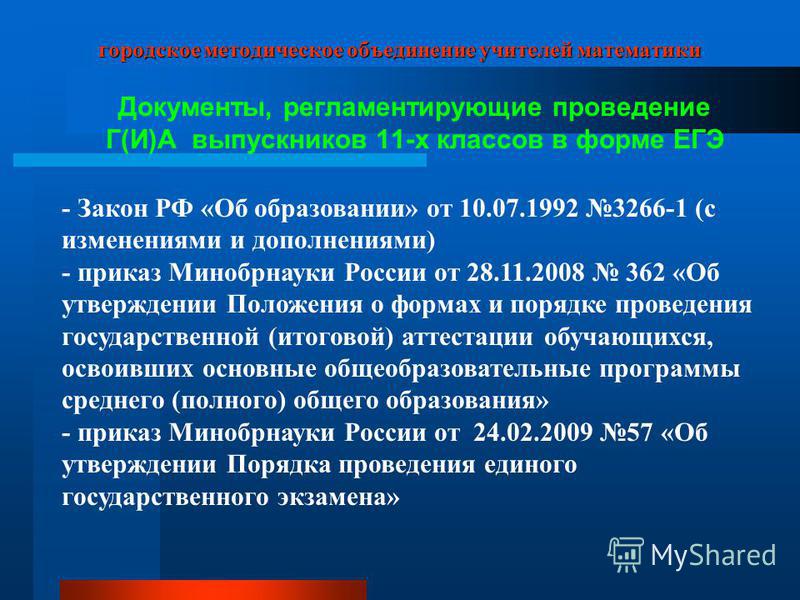 городское методическое объединение учителей математики

Документы, регламентирующие проведение Г(И)А выпускников 11-х классов в форме ЕГЭ

- Закон РФ «Об образовании» от 10.07.1992 №3266-1 (с изменениями и дополнениями)
- приказ Минобрнауки России от 28.11.2008 № 362 «Об утверждении Положения о формах и порядке проведения государственной (итоговой) аттестации обучающихся, освоивших основные общеобразовательные программы среднего (полного) общего образования»
- приказ Минобрнауки России от 24.02.2009 №57 «Об утверждении Порядка проведения единого государственного экзамена»

MyShared